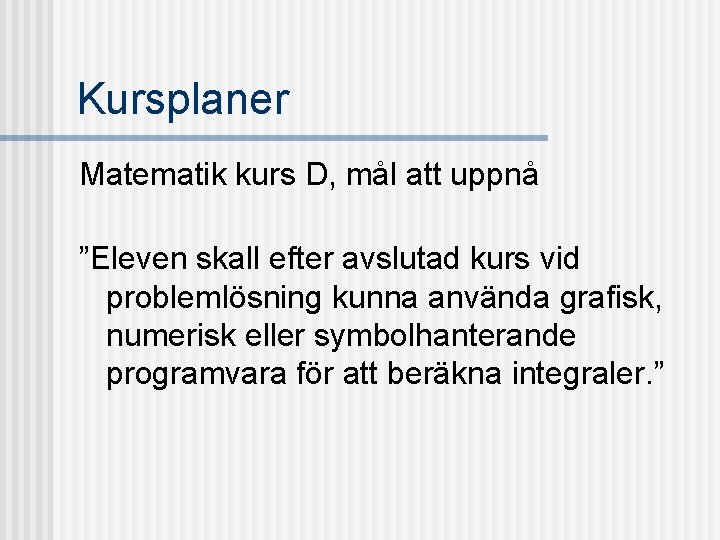 Kursplaner

Matematik kurs D, mål att uppnå

”Eleven skall efter avslutad kurs vid problemlösning kunna använda grafisk, numerisk eller symbolhanterande programvara för att beräkna integraler.”